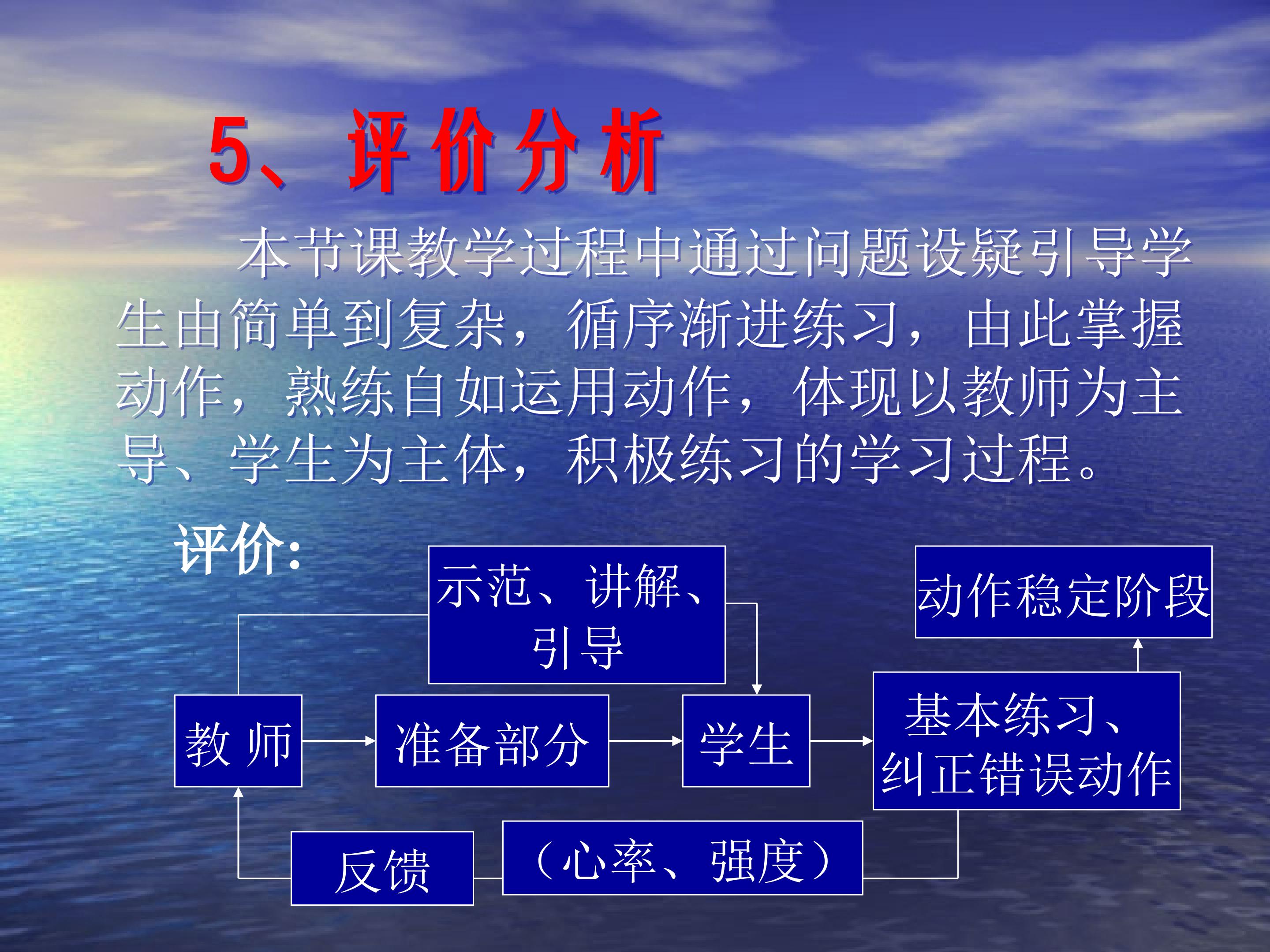 5、评价分析

本节课教学过程中通过问题设疑引导学生由简单到复杂，循序渐进练习，由此掌握动作，熟练自如运用动作，体现以教师为主导、学生为主体，积极练习的学习过程。

评价:

示范、讲解、引导

动作稳定阶段

教 师

准备部分

学生

基本练习、纠正错误动作

反馈

（心率、强度）